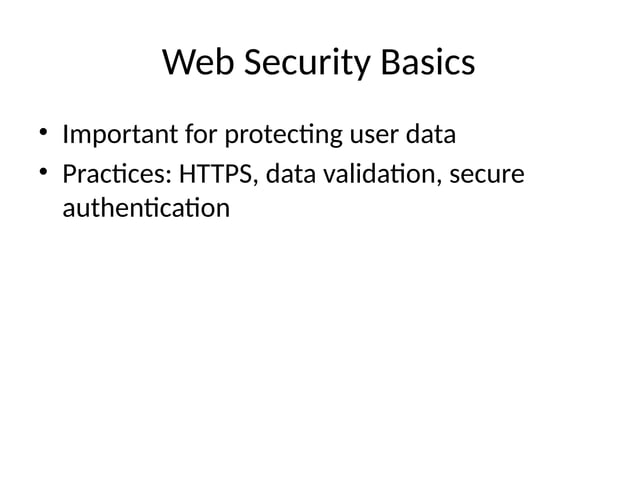 Web Security Basics

• Important for protecting user data
• Practices: HTTPS, data validation, secure authentication